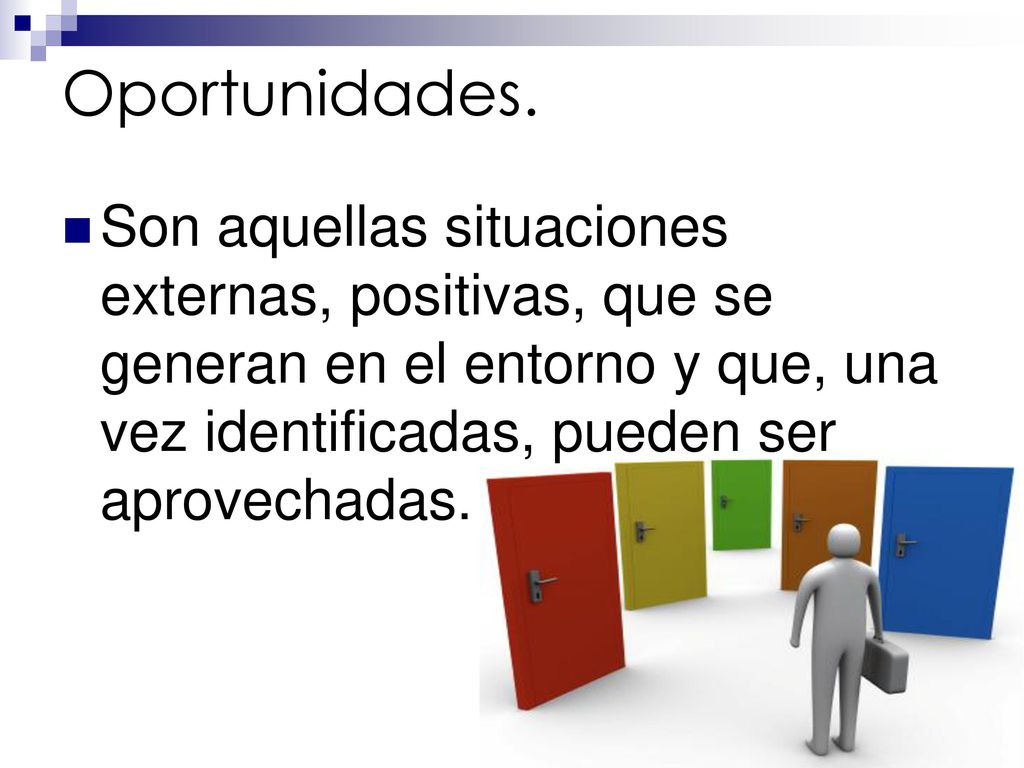 Oportunidades.

Son aquellas situaciones externas, positivas, que se generan en el entorno y que, una vez identificadas, pueden ser aprovechadas.